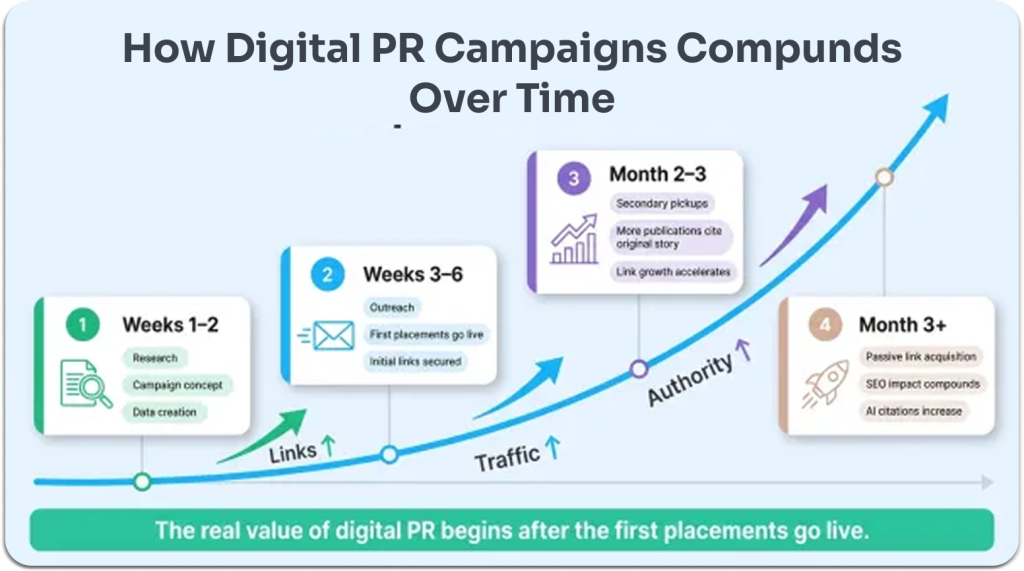 How Digital PR Campaigns Compunds Over Time

1 Weeks 1–2
Research
Campaign concept
Data creation

2 Weeks 3–6
Outreach
First placements go live
Initial links secured

3 Month 2–3
Secondary pickups
More publications cite original story
Link growth accelerates

4 Month 3+
Passive link acquisition
SEO impact compounds
AI citations increase

Links ↑
Traffic ↑
Authority ↑

The real value of digital PR begins after the first placements go live.